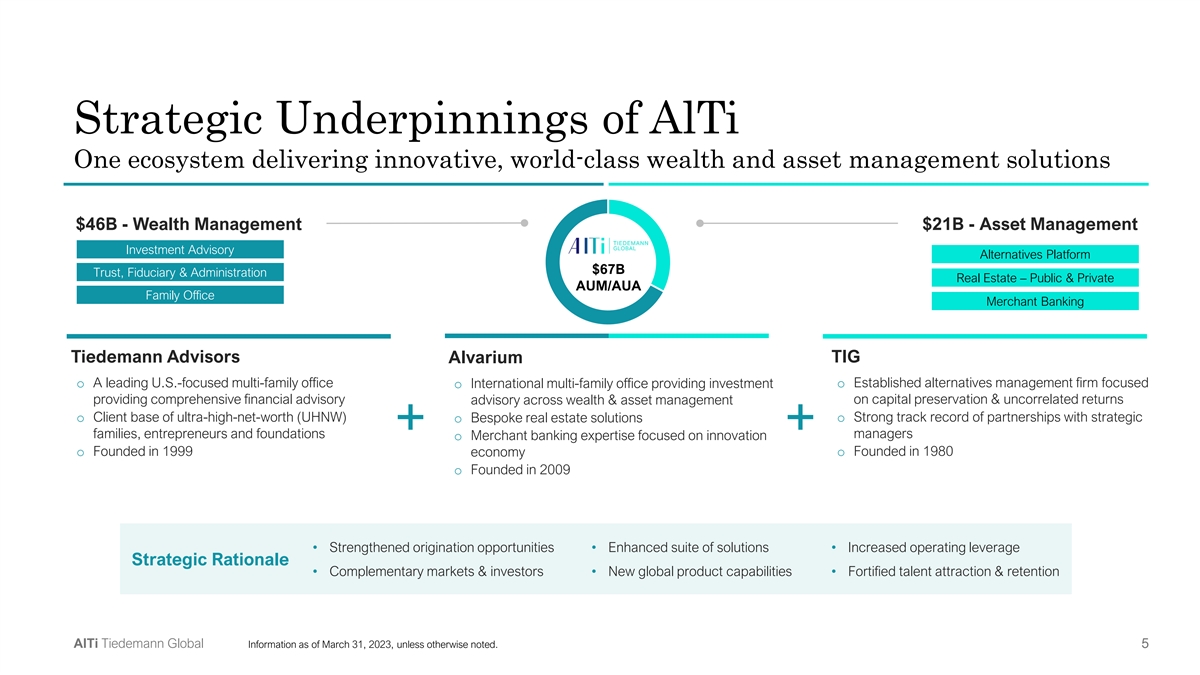 Strategic Underpinnings of AlTi

One ecosystem delivering innovative, world-class wealth and asset management solutions

$46B - Wealth Management

Investment Advisory

Trust, Fiduciary & Administration

Family Office

AlTi TIEDEMANN GLOBAL

$67B AUM/AUA

$21B - Asset Management

Alternatives Platform

Real Estate – Public & Private

Merchant Banking

Tiedemann Advisors

o A leading U.S.-focused multi-family office providing comprehensive financial advisory

o Client base of ultra-high-net-worth (UHNW) families, entrepreneurs and foundations

o Founded in 1999

+

Alvarium

o International multi-family office providing investment advisory across wealth & asset management

o Bespoke real estate solutions

o Merchant banking expertise focused on innovation economy

o Founded in 2009

+

TIG

o Established alternatives management firm focused on capital preservation & uncorrelated returns

o Strong track record of partnerships with strategic managers

o Founded in 1980

Strategic Rationale

• Strengthened origination opportunities

• Complementary markets & investors

• Enhanced suite of solutions

• New global product capabilities

• Increased operating leverage

• Fortified talent attraction & retention

AlTi Tiedemann Global

Information as of March 31, 2023, unless otherwise noted.

5